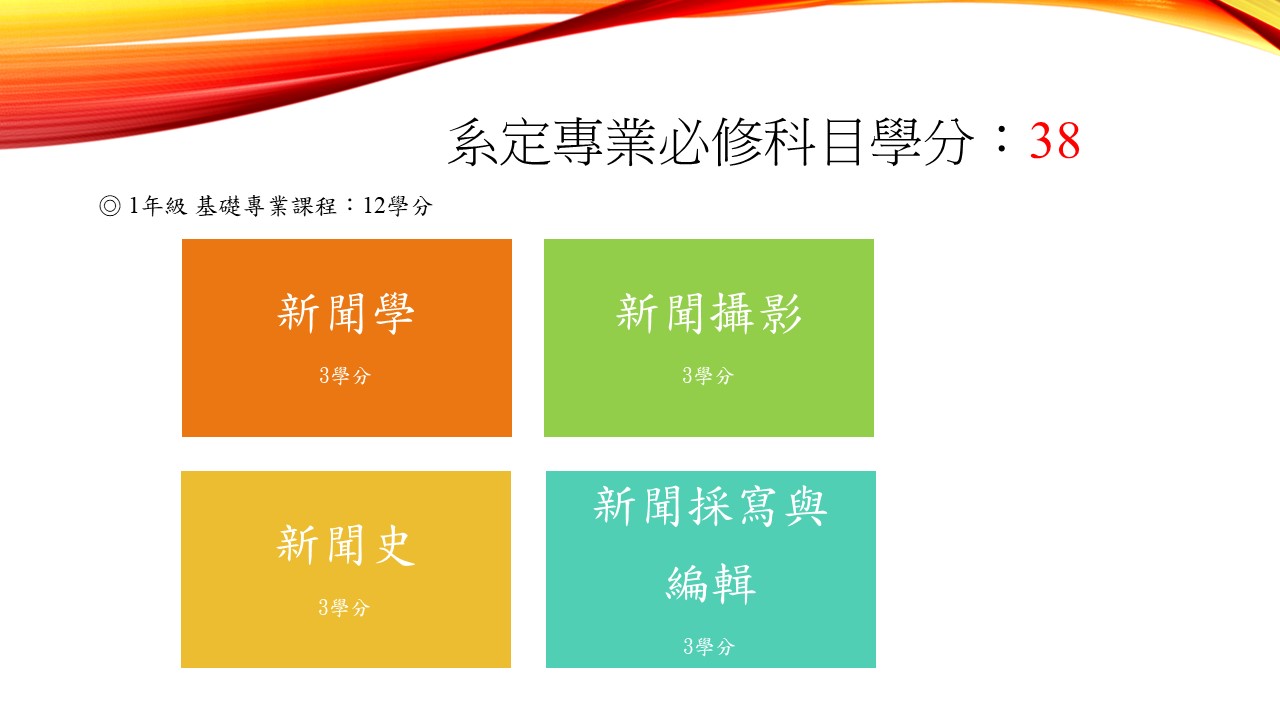 系定專業必修科目學分：38

◎ 1年級 基礎專業課程：12學分

新聞學
3學分

新聞攝影
3學分

新聞史
3學分

新聞採寫與編輯
3學分